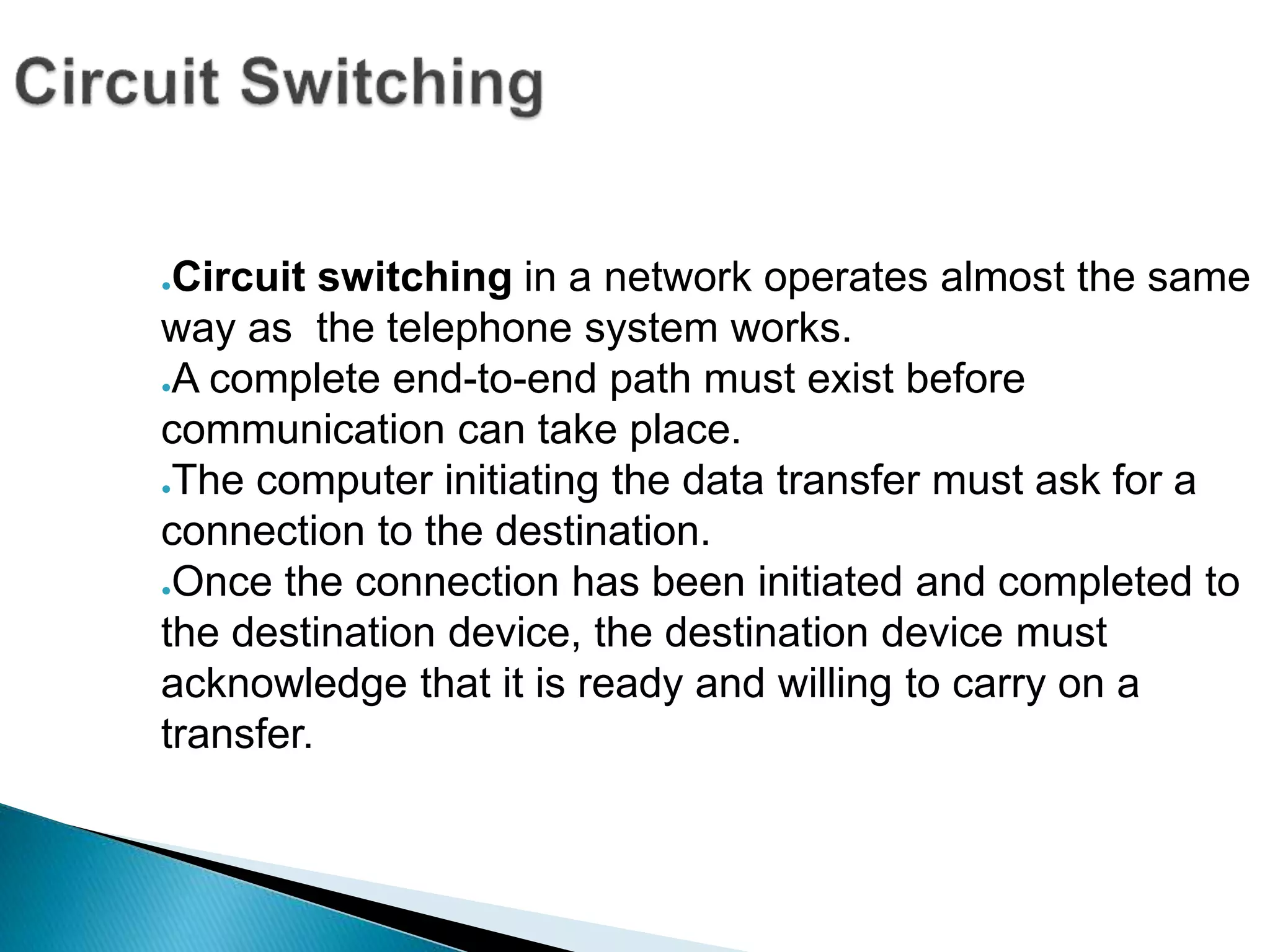 Circuit Switching

●Circuit switching in a network operates almost the same way as the telephone system works.
●A complete end-to-end path must exist before communication can take place.
●The computer initiating the data transfer must ask for a connection to the destination.
●Once the connection has been initiated and completed to the destination device, the destination device must acknowledge that it is ready and willing to carry on a transfer.